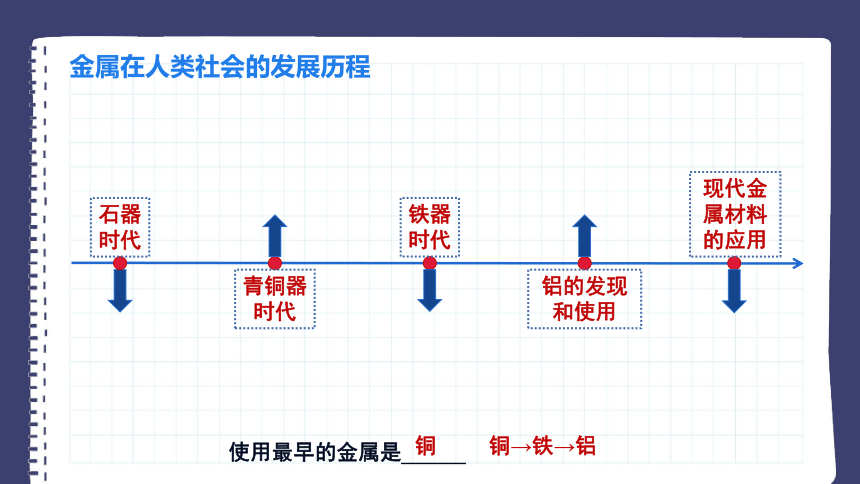 金属在人类社会的发展历程

石器时代

青铜器时代

铁器时代

铝的发现和使用

现代金属材料的应用

使用最早的金属是铜 铜→铁→铝